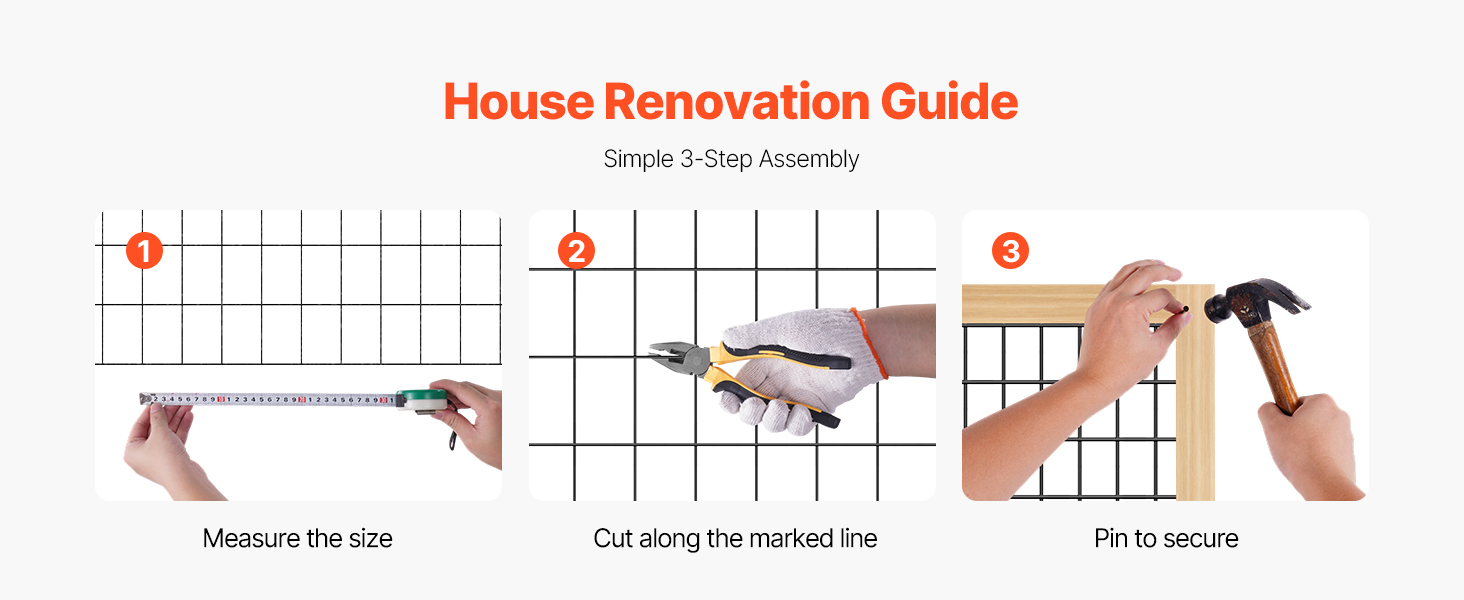 House Renovation Guide

Simple 3-Step Assembly

1

Measure the size

2

Cut along the marked line

3

Pin to secure